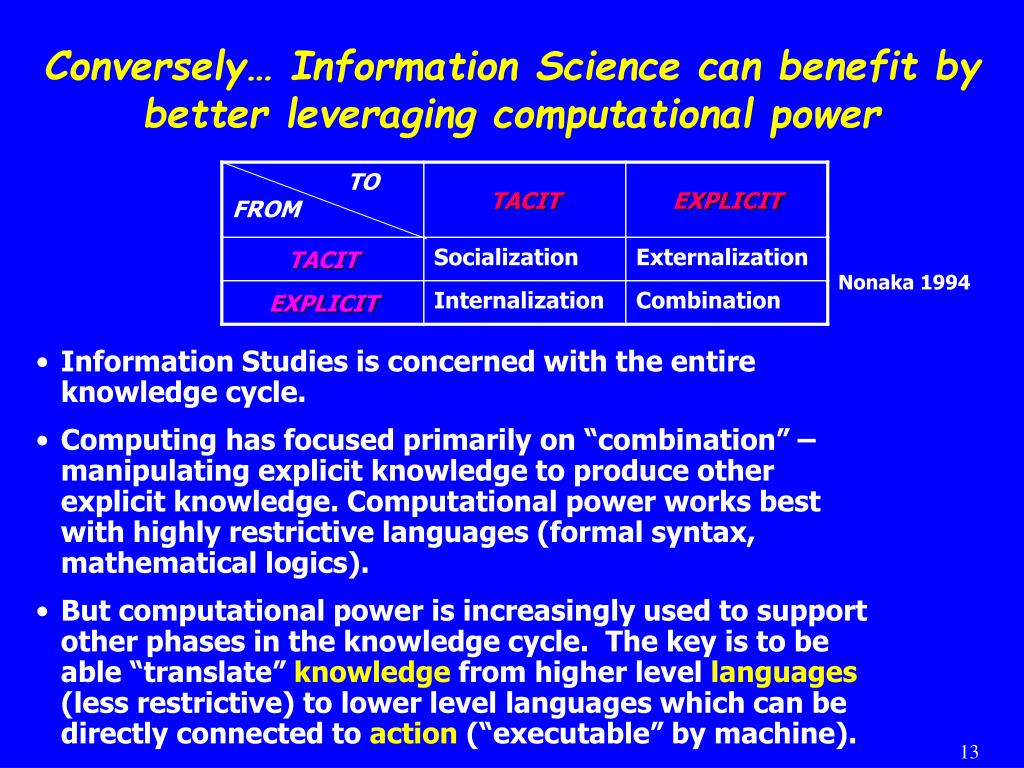 Conversely… Information Science can benefit by better leveraging computational power

| TO FROM | TACIT | EXPLICIT |
|---|---|---|
| TACIT | Socialization | Externalization |
| EXPLICIT | Internalization | Combination |

Nonaka 1994

• Information Studies is concerned with the entire knowledge cycle.

• Computing has focused primarily on “combination” – manipulating explicit knowledge to produce other explicit knowledge. Computational power works best with highly restrictive languages (formal syntax, mathematical logics).

• But computational power is increasingly used to support other phases in the knowledge cycle. The key is to be able “translate” knowledge from higher level languages (less restrictive) to lower level languages which can be directly connected to action (“executable” by machine).

13